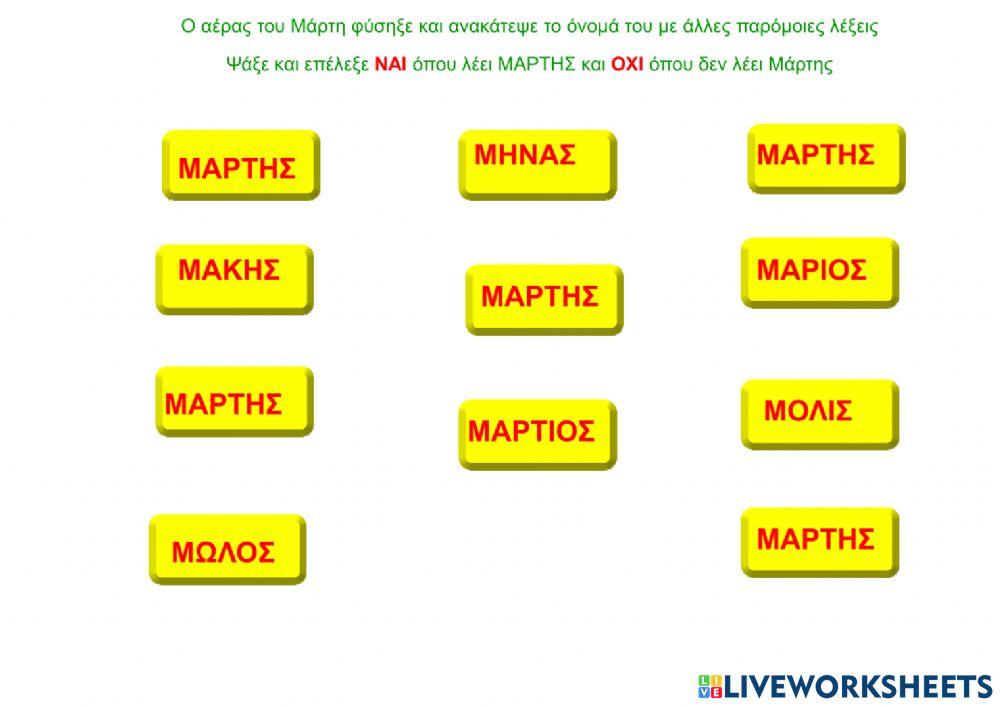 Ο αέρας του Μάρτη φύσηξε και ανακάτεψε το όνομά του με άλλες παρόμοιες λέξεις

Ψάξε και επέλεξε ΝΑΙ όπου λέει ΜΑΡΤΗΣ και ΟΧΙ όπου δεν λέει Μάρτης

ΜΑΡΤΗΣ

ΜΑΚΗΣ

ΜΑΡΤΗΣ

ΜΩΛΟΣ

ΜΗΝΑΣ

ΜΑΡΤΗΣ

ΜΑΡΤΙΟΣ

ΜΑΡΤΗΣ

ΜΑΡΙΟΣ

ΜΟΛΙΣ

ΜΑΡΤΗΣ

LIVEWORKSHEETS